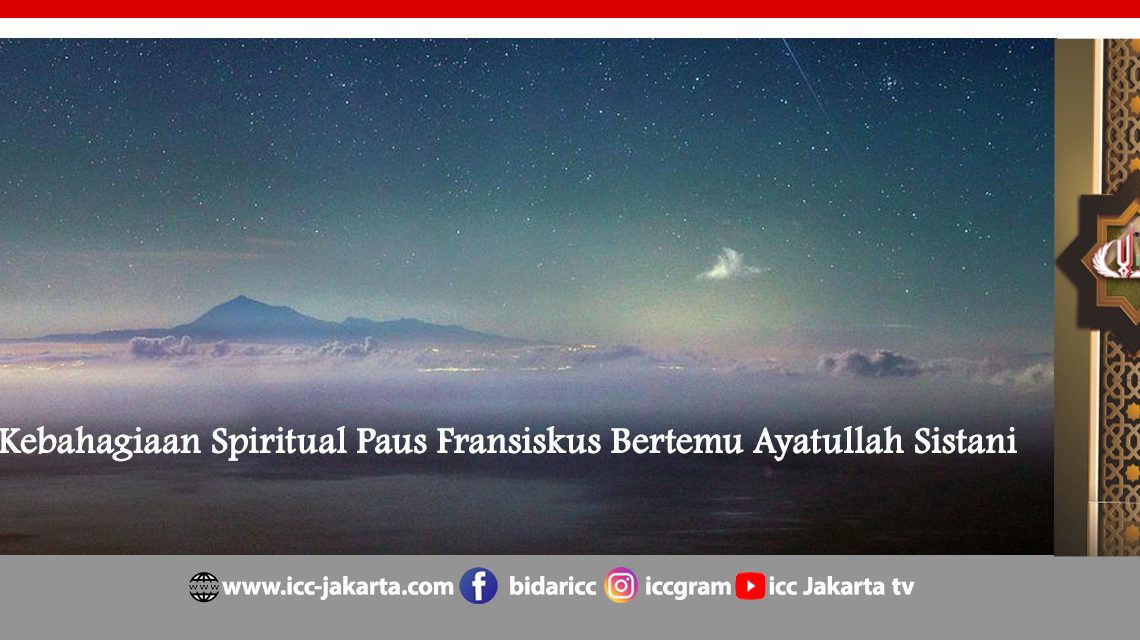 Kebahagiaan Spiritual Paus Fransiskus Bertemu Ayatullah Sistani

www.icc-jakarta.com bidaricc iccgram icc Jakarta tv